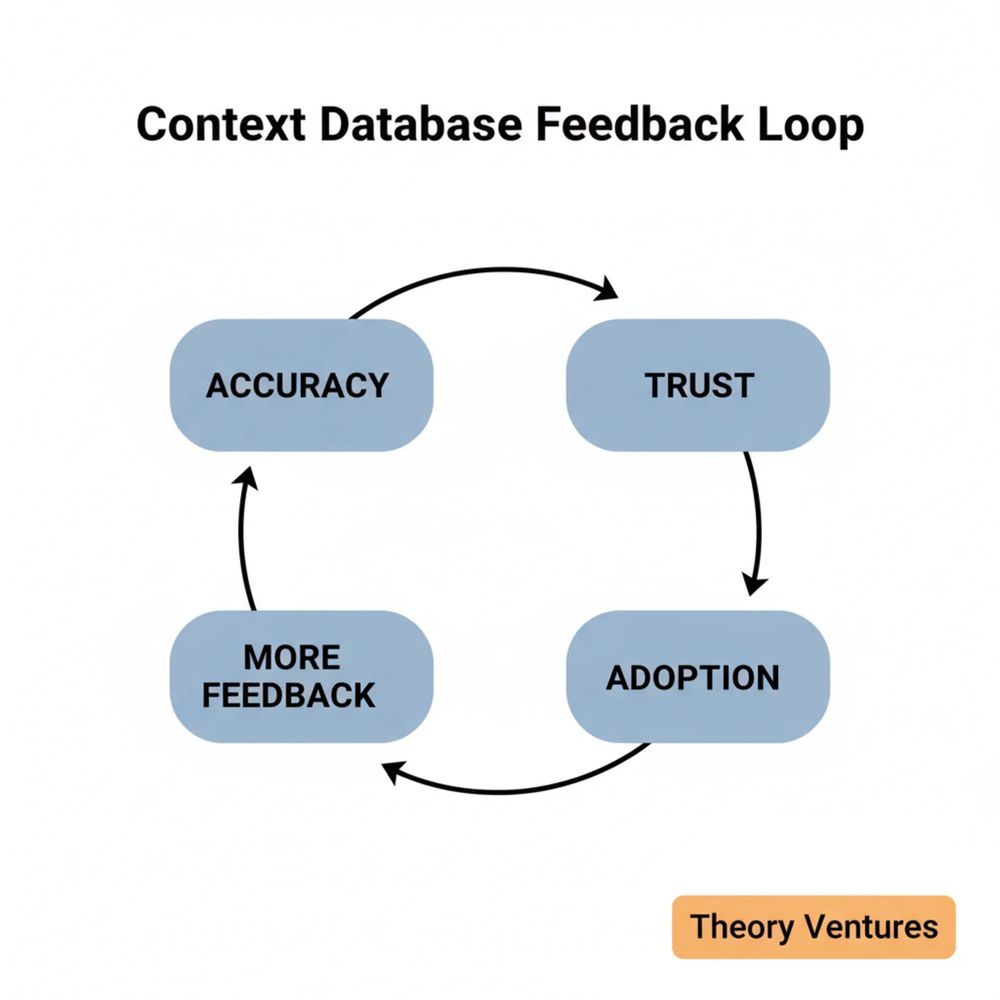 Context Database Feedback Loop

ACCURACY

TRUST

ADOPTION

MORE FEEDBACK

Theory Ventures